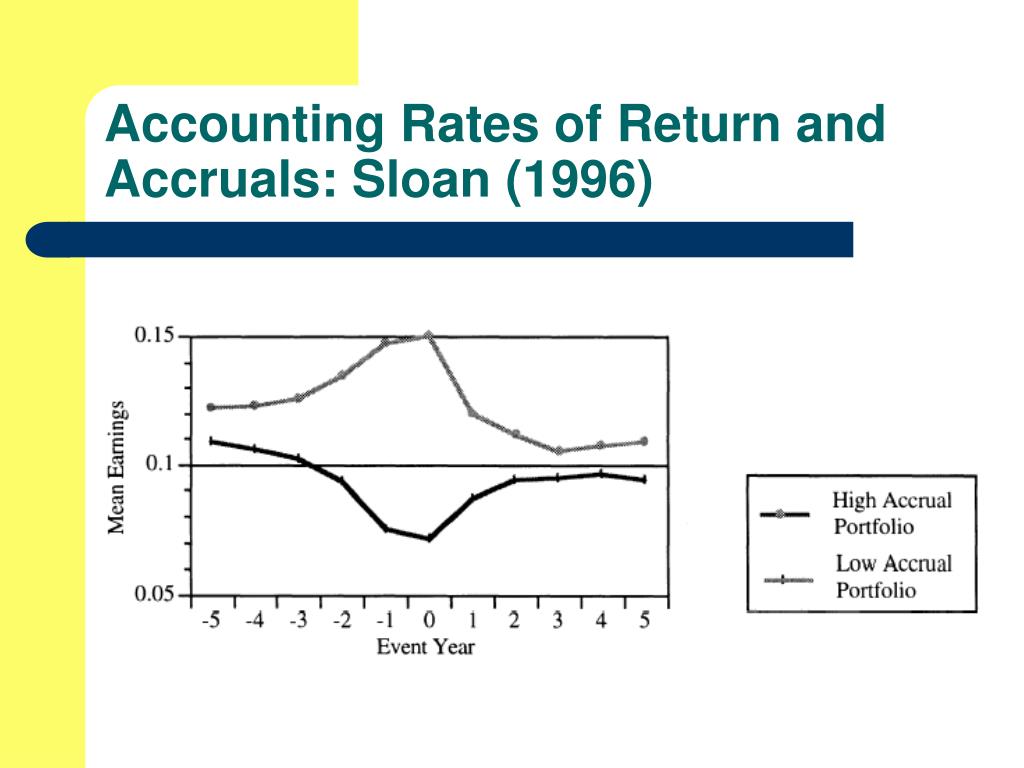 Accounting Rates of Return and Accruals: Sloan (1996)

0.15
0.1
0.05
Mean Earnings
-5 -4 -3 -2 -1 0 1 2 3 4 5
Event Year

High Accrual Portfolio
Low Accrual Portfolio